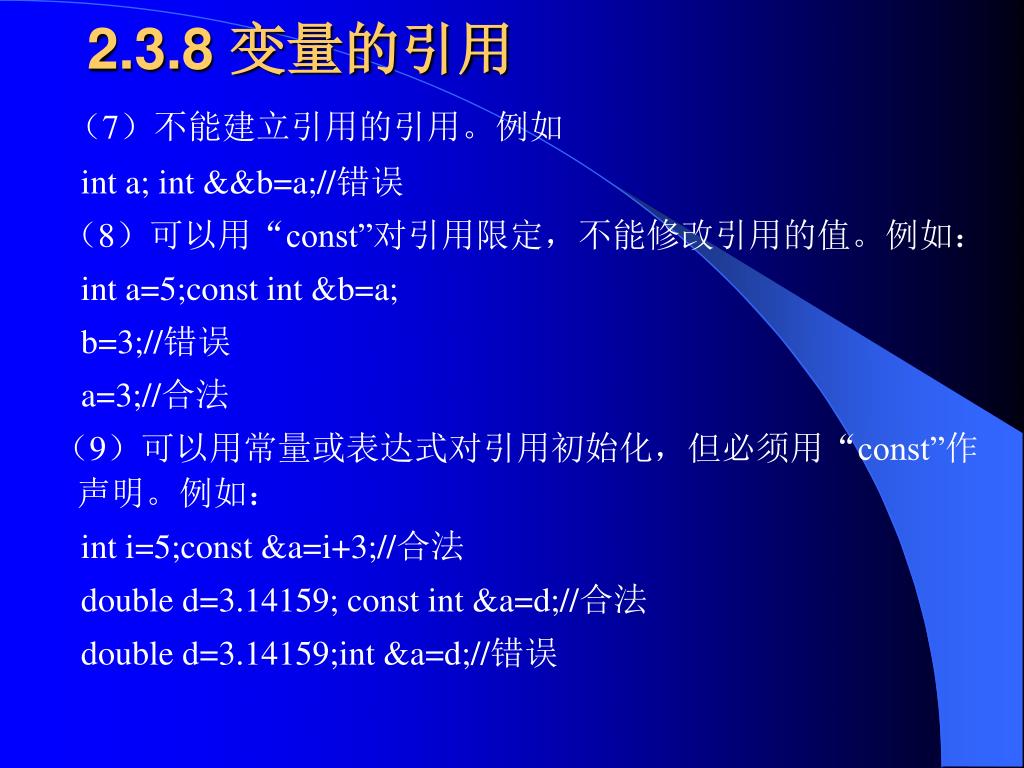 2.3.8 变量的引用

（7）不能建立引用的引用。例如

int a; int &&b=a;//错误

（8）可以用“const”对引用限定，不能修改引用的值。例如：

int a=5;const int &b=a;

b=3;//错误

a=3;//合法

（9）可以用常量或表达式对引用初始化，但必须用“const”作声明。例如：

int i=5;const &a=i+3;//合法

double d=3.14159; const int &a=d;//合法

double d=3.14159;int &a=d;//错误